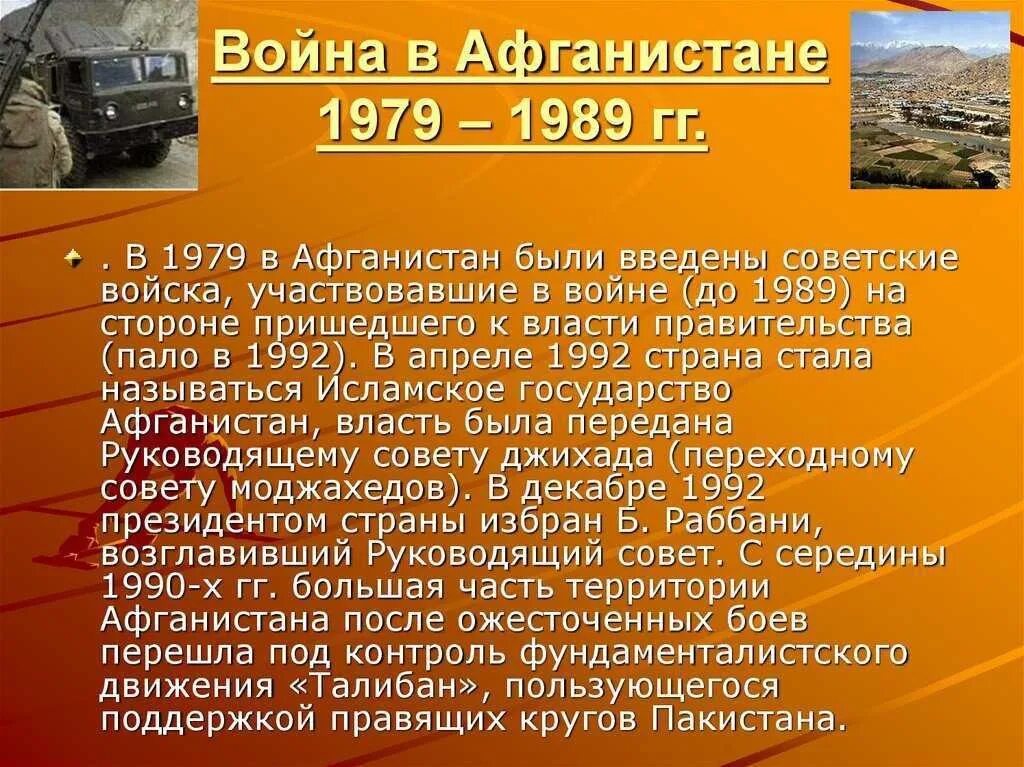 Война в Афганистане
1979 – 1989 гг.

. В 1979 в Афганистан были введены советские войска, участвовавшие в войне (до 1989) на стороне пришедшего к власти правительства (пало в 1992). В апреле 1992 страна стала называться Исламское государство Афганистан, власть была передана Руководящему совету джихада (переходному совету моджахедов). В декабре 1992 президентом страны избран Б. Раббани, возглавивший Руководящий совет. С середины 1990-х гг. большая часть территории Афганистана после ожесточенных боев перешла под контроль фундаменталистского движения «Талибан», пользующегося поддержкой правящих кругов Пакистана.